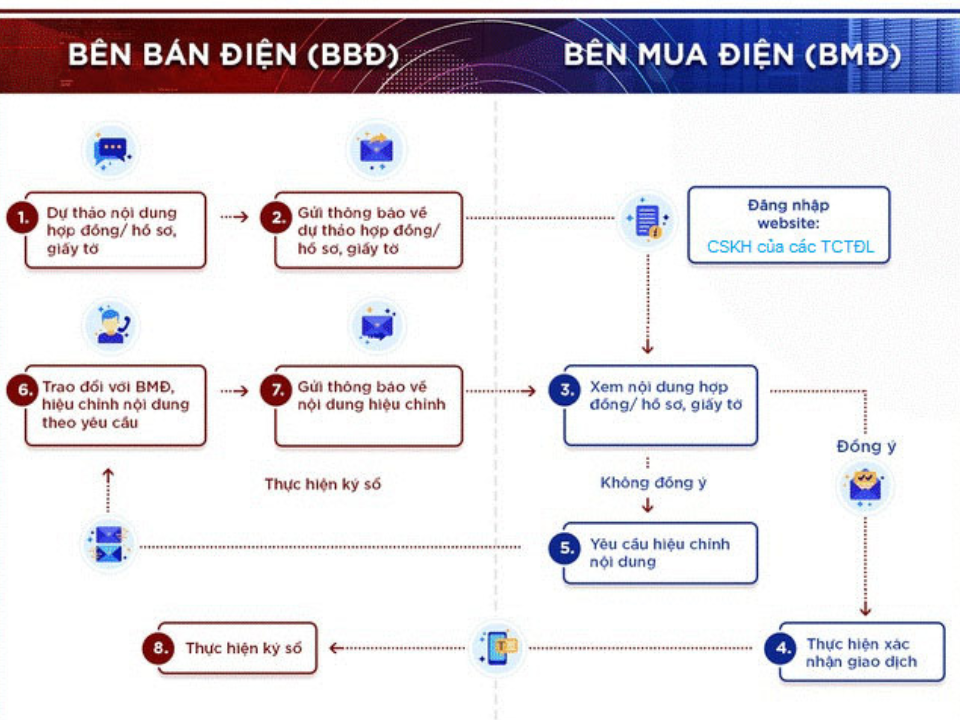 BÊN BÁN ĐIỆN (BBĐ)

BÊN MUA ĐIỆN (BMĐ)

1. Dự thảo nội dung hợp đồng/ hồ sơ, giấy tờ

2. Gửi thông báo về dự thảo hợp đồng/ hồ sơ, giấy tờ

Đăng nhập website: CSKH của các TCTĐL

6. Trao đổi với BMĐ, hiệu chỉnh nội dung theo yêu cầu

7. Gửi thông báo về nội dung hiệu chỉnh

3. Xem nội dung hợp đồng/ hồ sơ, giấy tờ

Đồng ý

Thực hiện ký số

Không đồng ý

5. Yêu cầu hiệu chỉnh nội dung

8. Thực hiện ký số

4. Thực hiện xác nhận giao dịch